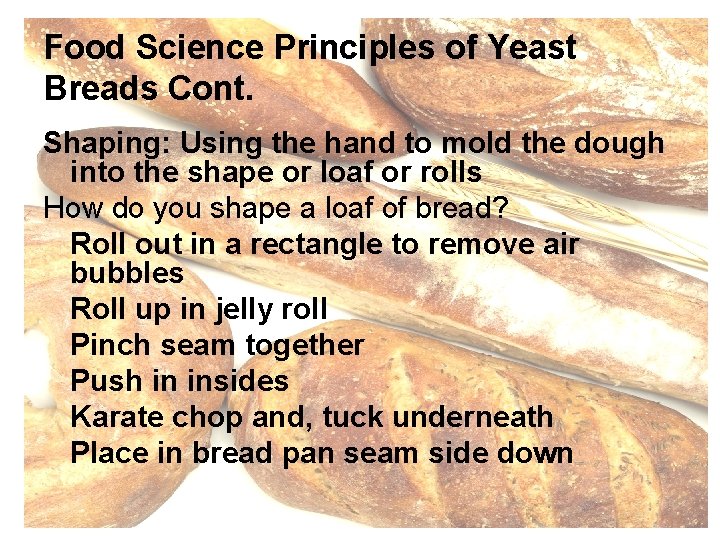 Food Science Principles of Yeast Breads Cont.

Shaping: Using the hand to mold the dough into the shape or loaf or rolls

How do you shape a loaf of bread?

Roll out in a rectangle to remove air bubbles

Roll up in jelly roll

Pinch seam together

Push in insides

Karate chop and, tuck underneath

Place in bread pan seam side down